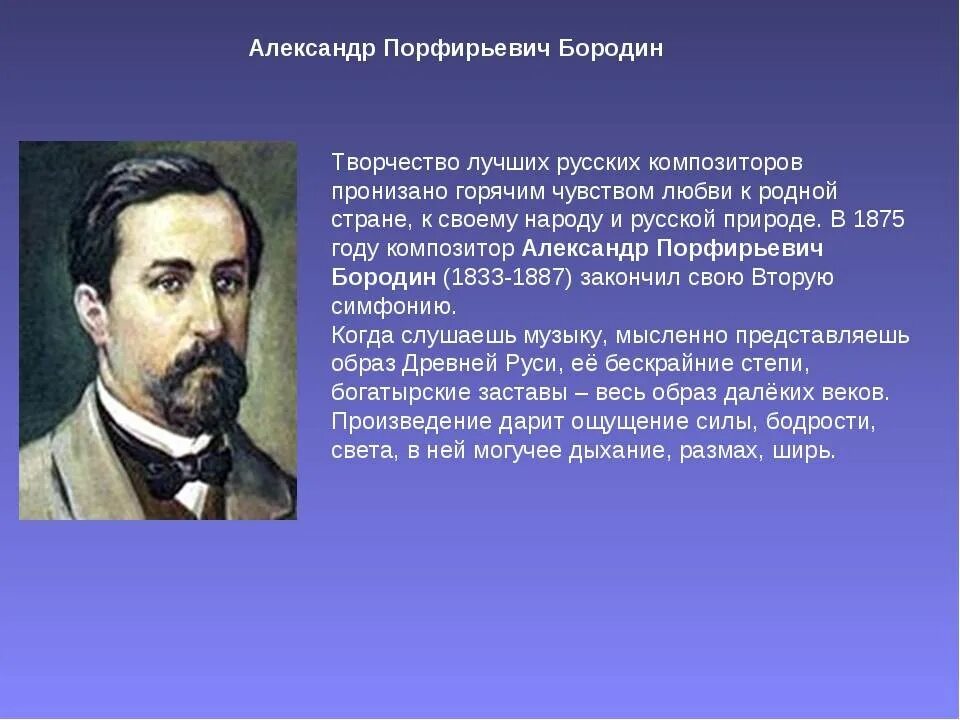 Александр Порфирьевич Бородин

Творчество лучших русских композиторов пронизано горячим чувством любви к родной стране, к своему народу и русской природе. В 1875 году композитор Александр Порфирьевич Бородин (1833-1887) закончил свою Вторую симфонию.
Когда слушаешь музыку, мысленно представляешь образ Древней Руси, её бескрайние степи, богатырские заставы – весь образ далёких веков. Произведение дарит ощущение силы, бодрости, света, в ней могучее дыхание, размах, ширь.